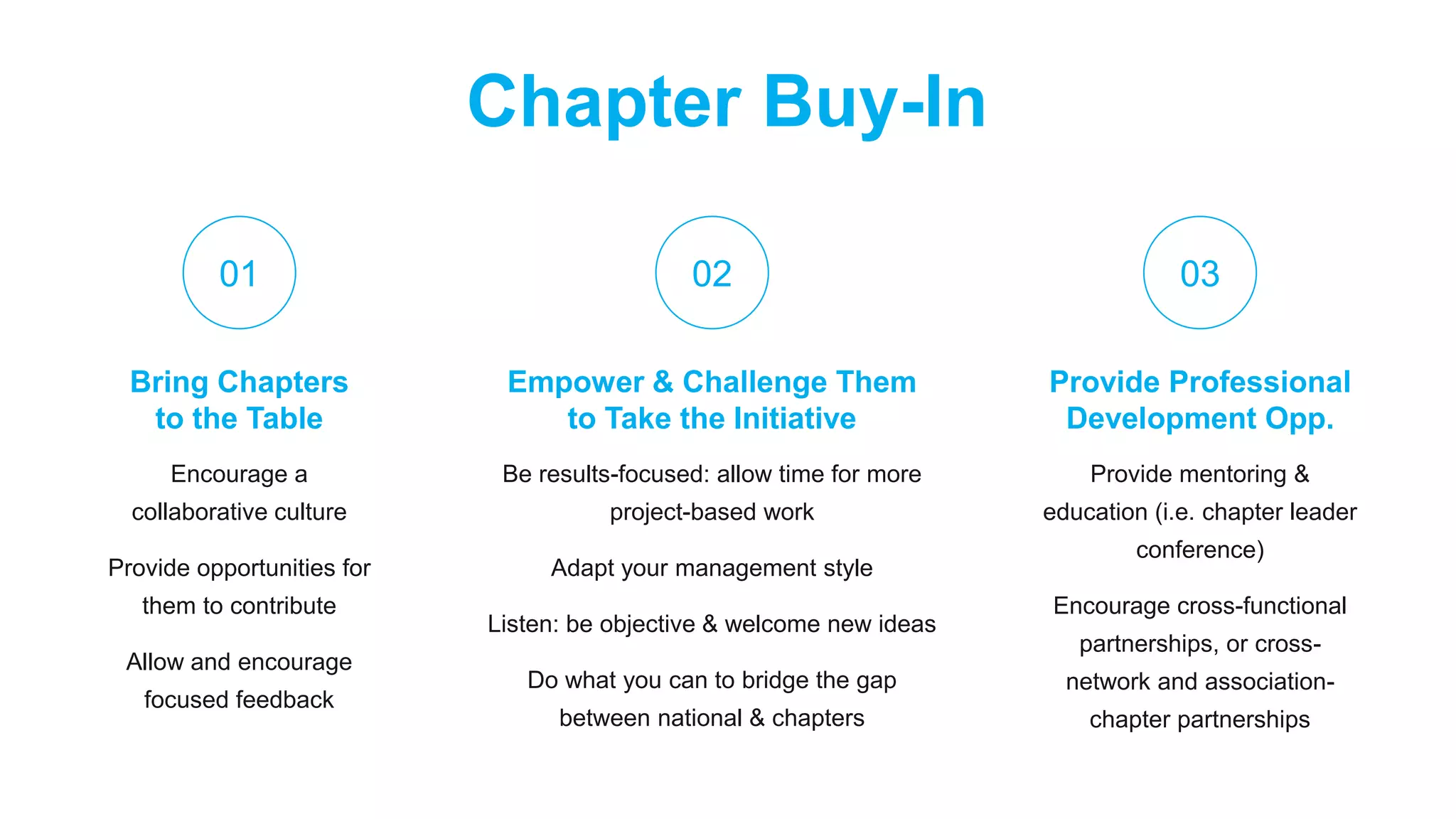 Chapter Buy-In

01

Bring Chapters to the Table

Encourage a collaborative culture

Provide opportunities for them to contribute

Allow and encourage focused feedback

02

Empower & Challenge Them to Take the Initiative

Be results-focused: allow time for more project-based work

Adapt your management style

Listen: be objective & welcome new ideas

Do what you can to bridge the gap between national & chapters

03

Provide Professional Development Opp.

Provide mentoring & education (i.e. chapter leader conference)

Encourage cross-functional partnerships, or cross-network and association-chapter partnerships